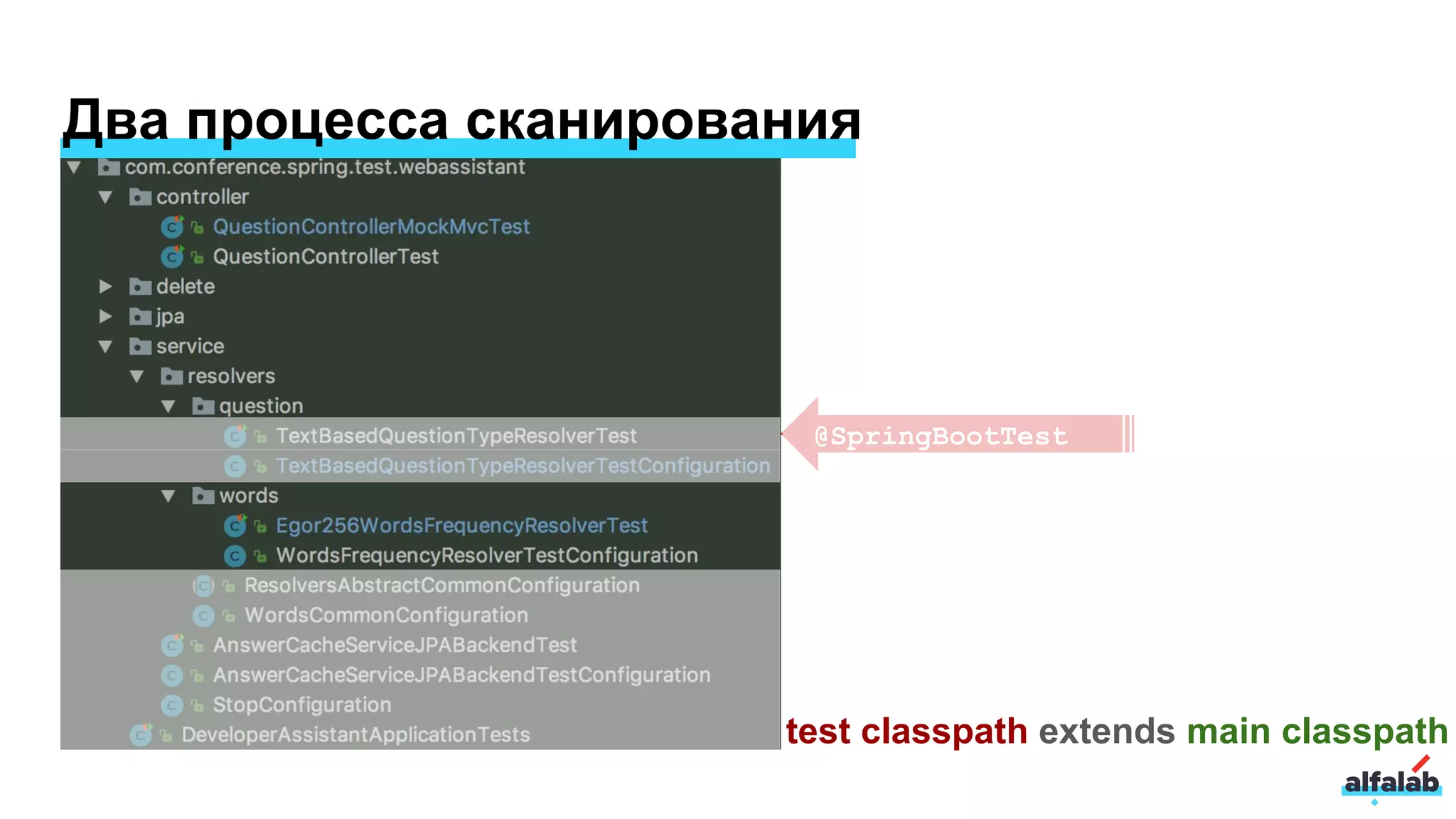 Два процесса сканирования

com.conference.spring.test.webassistant
controller
QuestionControllerMockMvcTest
QuestionControllerTest
delete
jpa
service
resolvers
question
TextBasedQuestionTypeResolverTest
TextBasedQuestionTypeResolverTestConfiguration
words
Egor256WordsFrequencyResolverTest
WordsFrequencyResolverTestConfiguration
ResolversAbstractCommonConfiguration
WordsCommonConfiguration
AnswerCacheServiceJPABackendTest
AnswerCacheServiceJPABackendTestConfiguration
StopConfiguration
DeveloperAssistantApplicationTests

@SpringBootTest

test classpath extends main classpath

alfalab